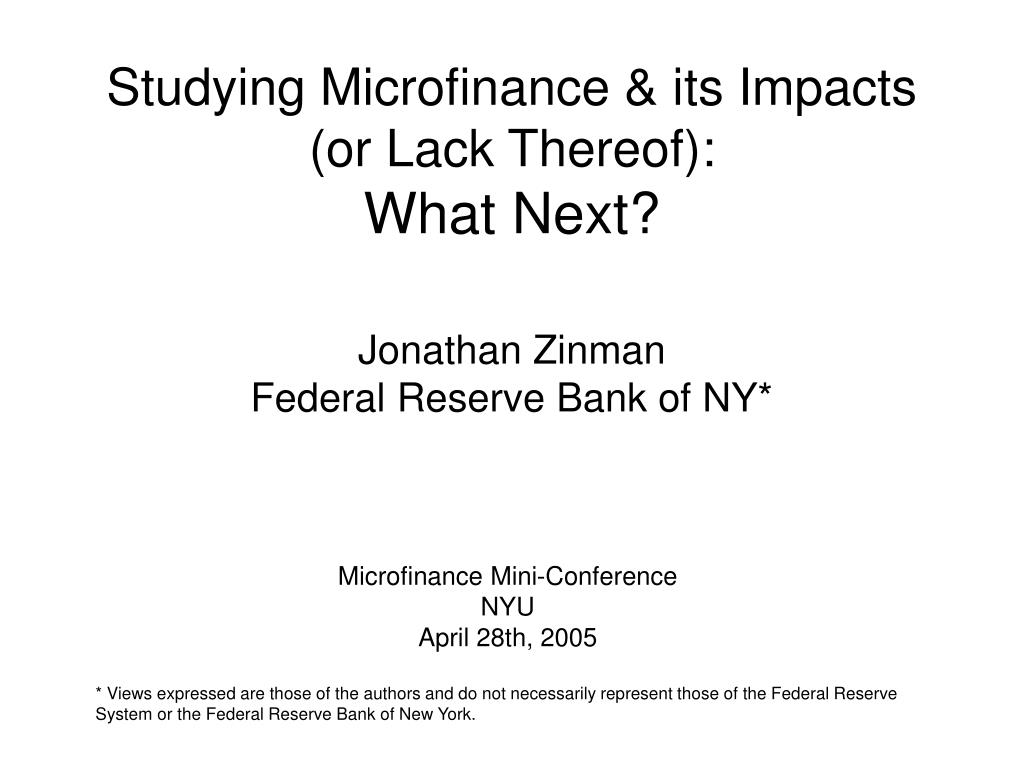 Studying Microfinance & its Impacts
(or Lack Thereof):
What Next?

Jonathan Zinman
Federal Reserve Bank of NY*

Microfinance Mini-Conference
NYU
April 28th, 2005

* Views expressed are those of the authors and do not necessarily represent those of the Federal Reserve System or the Federal Reserve Bank of New York.